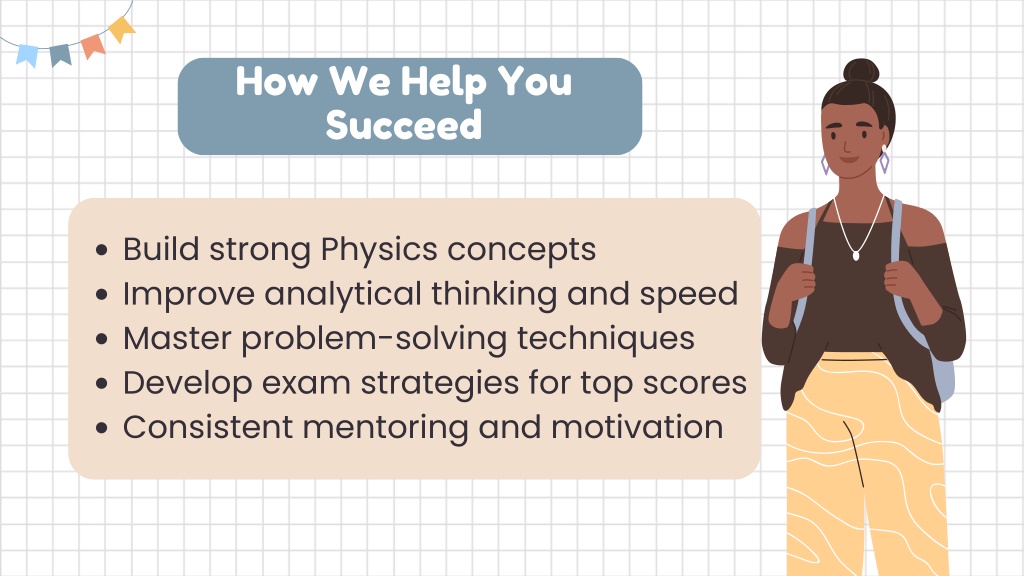 How We Help You Succeed

- Build strong Physics concepts
- Improve analytical thinking and speed
- Master problem-solving techniques
- Develop exam strategies for top scores
- Consistent mentoring and motivation